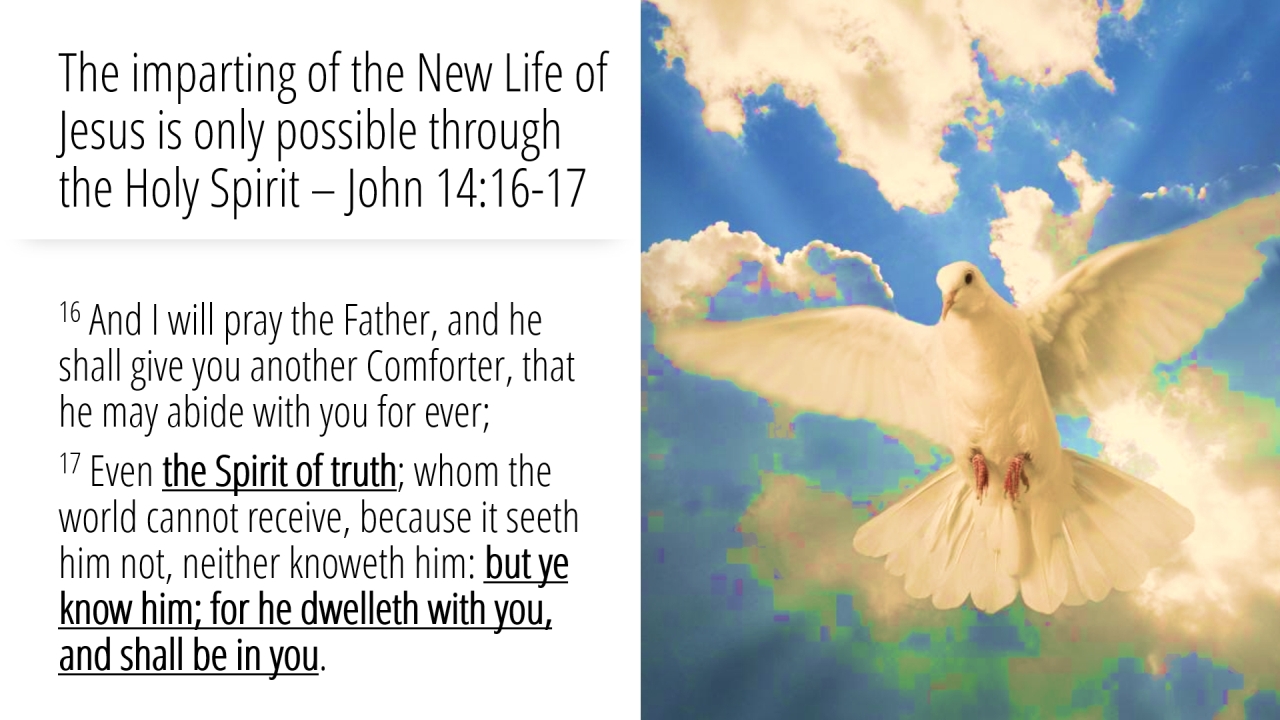 The imparting of the New Life of Jesus is only possible through the Holy Spirit – John 14:16-17

$^{16}$ And I will pray the Father, and he shall give you another Comforter, that he may abide with you for ever;

$^{17}$ Even the Spirit of truth; whom the world cannot receive, because it seeth him not, neither knoweth him: but ye know him; for he dwelleth with you, and shall be in you.